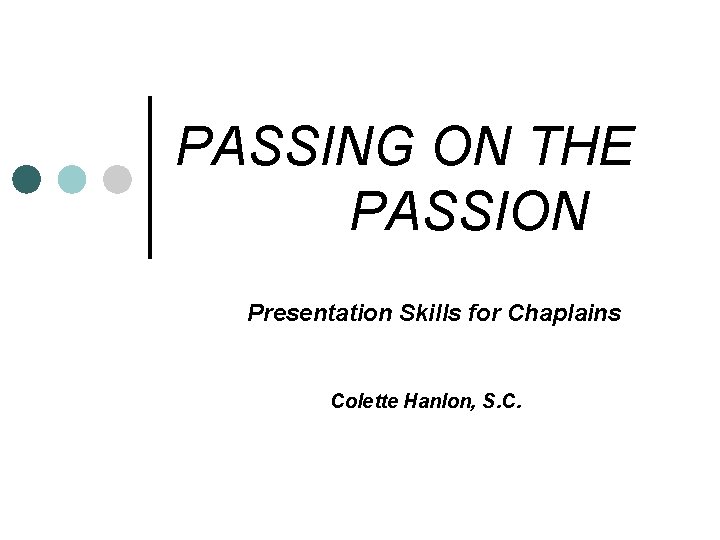 PASSING ON THE PASSION

Presentation Skills for Chaplains

Colette Hanlon, S.C.